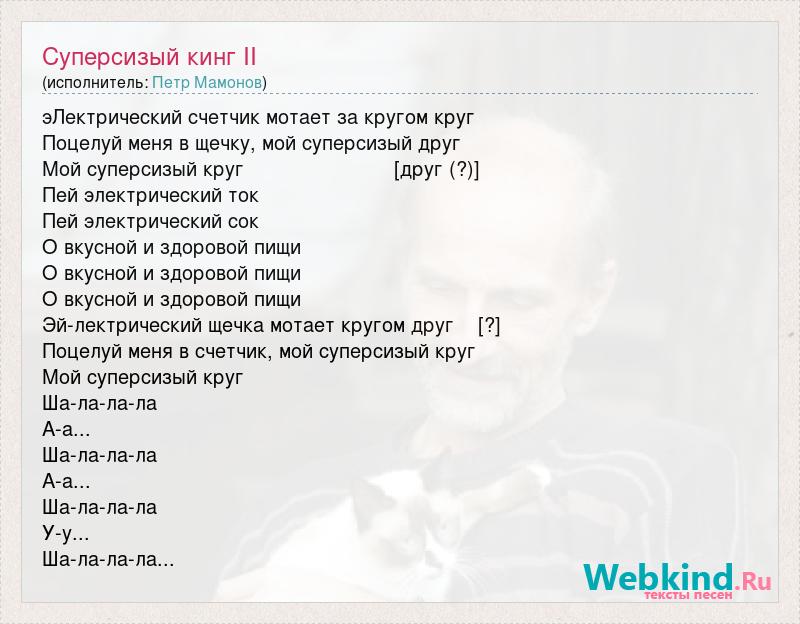 Суперсизый кинг II
(исполнитель: Петр Мамонов)

эЛектрический счетчик мотает за кругом круг
Поцелуй меня в щечку, мой суперсизый друг
Мой суперсизый круг [друг (?)]
Пей электрический ток
Пей электрический сок
О вкусной и здоровой пищи
О вкусной и здоровой пищи
О вкусной и здоровой пищи
Эй-лектрический щечка мотает кругом друг [?]
Поцелуй меня в счетчик, мой суперсизый круг
Мой суперсизый круг
Ша-ла-ла-ла
А-а...
Ша-ла-ла-ла
А-а...
Ша-ла-ла-ла
У-у...
Ша-ла-ла-ла...

Webkind.Ru
тексты песен